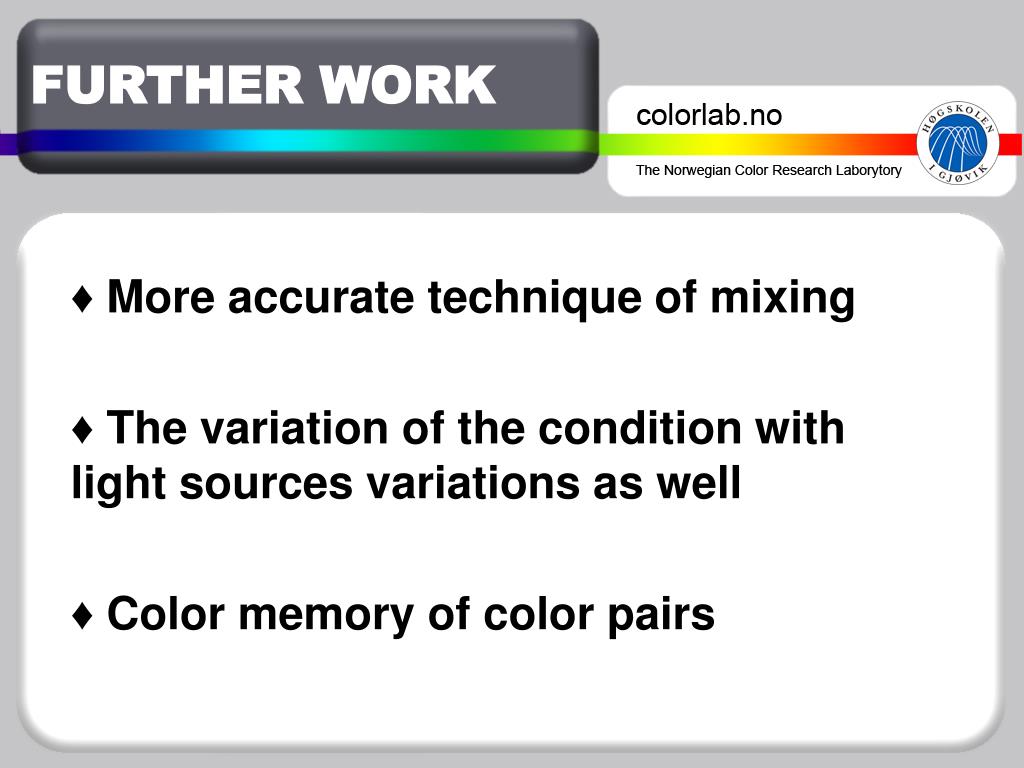 FURTHER WORK

colorlab.no

The Norwegian Color Research Laborytory

HØGSKOLEN I GJØVIK

♦ More accurate technique of mixing

♦ The variation of the condition with light sources variations as well

♦ Color memory of color pairs